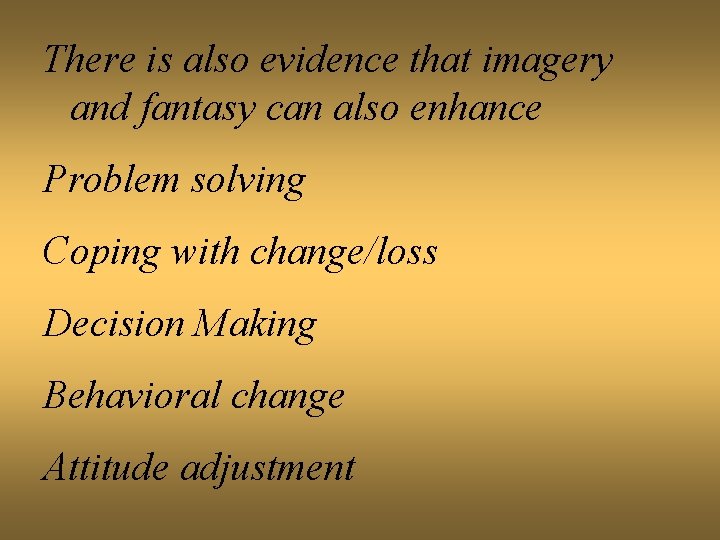 There is also evidence that imagery and fantasy can also enhance

Problem solving

Coping with change/loss

Decision Making

Behavioral change

Attitude adjustment